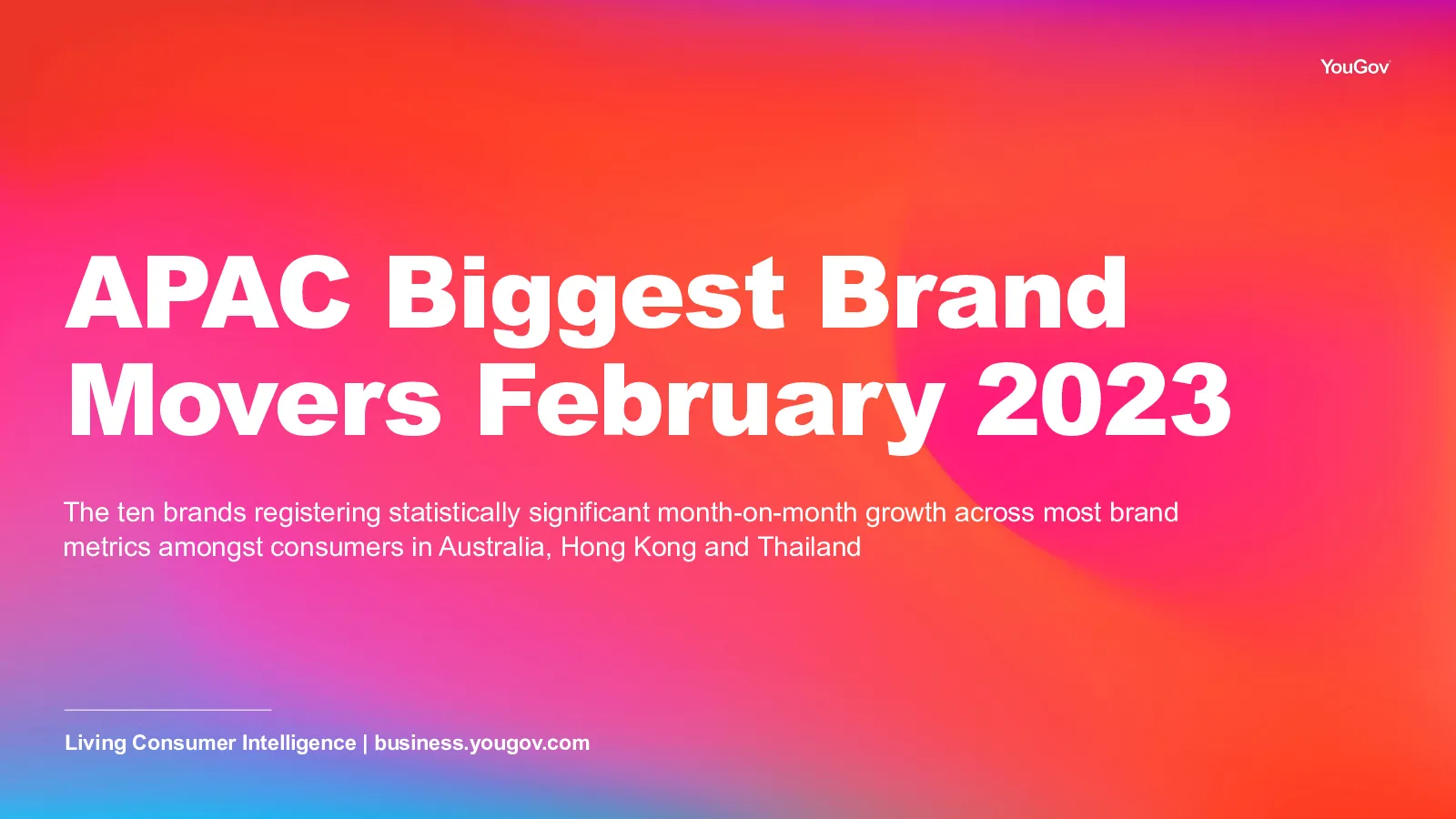 YouGov

APAC Biggest Brand Movers February 2023

The ten brands registering statistically significant month-on-month growth across most brand metrics amongst consumers in Australia, Hong Kong and Thailand

Living Consumer Intelligence | business.yougov.com